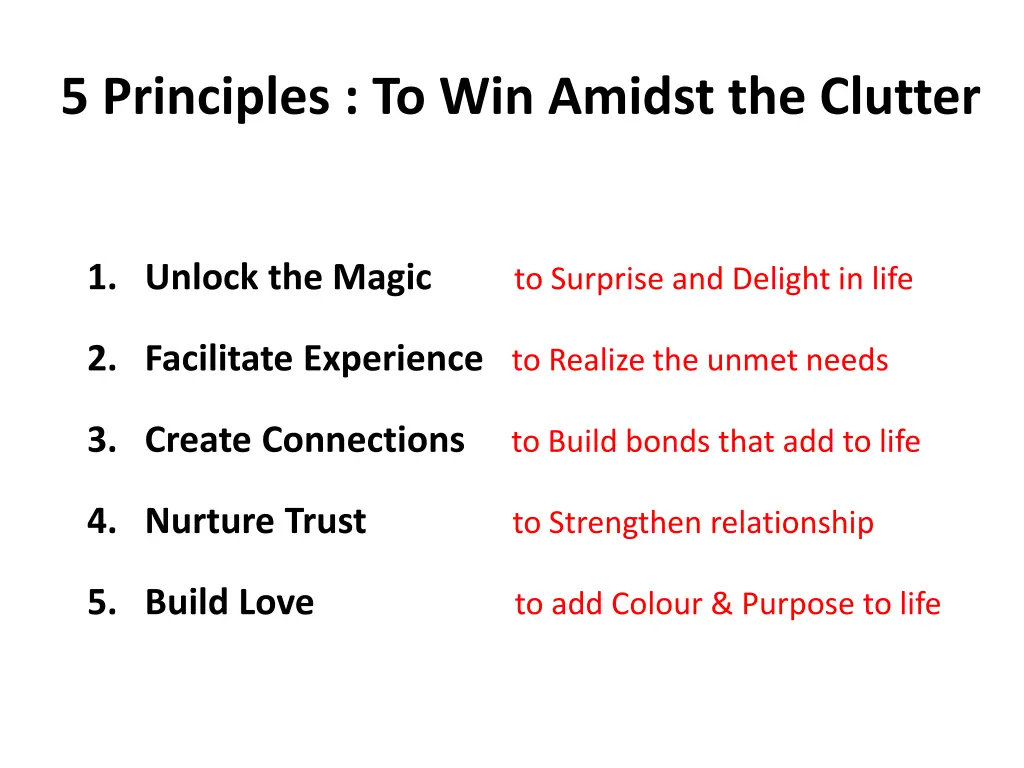 5 Principles : To Win Amidst the Clutter

1. Unlock the Magic to Surprise and Delight in life
2. Facilitate Experience to Realize the unmet needs
3. Create Connections to Build bonds that add to life
4. Nurture Trust to Strengthen relationship
5. Build Love to add Colour & Purpose to life